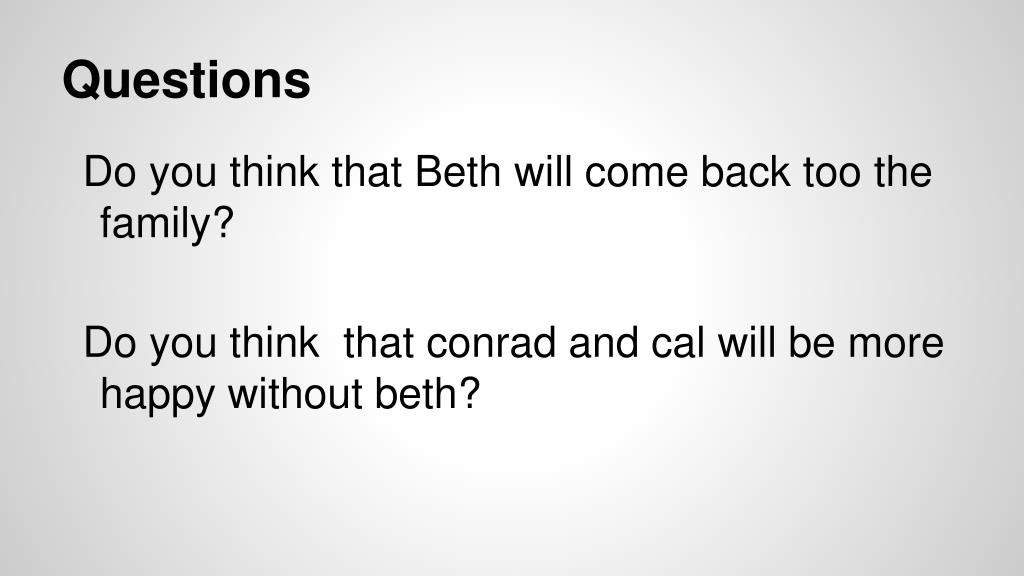 Questions

Do you think that Beth will come back too the family?

Do you think  that conrad and cal will be more happy without beth?